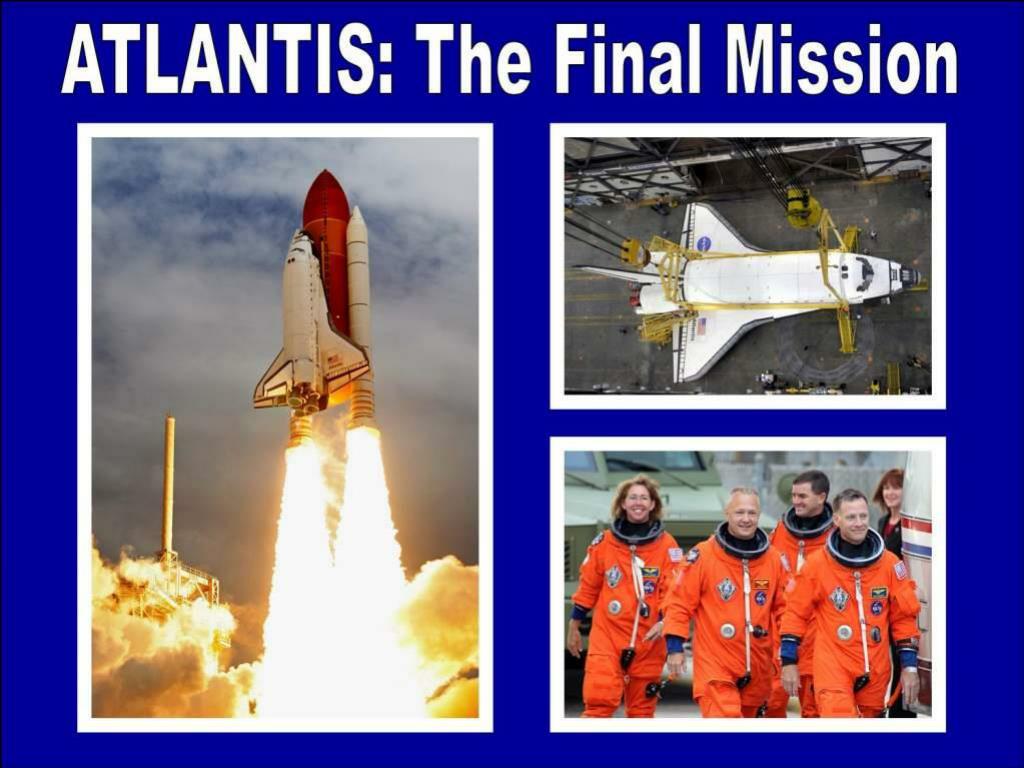 ATLANTIS: The Final Mission